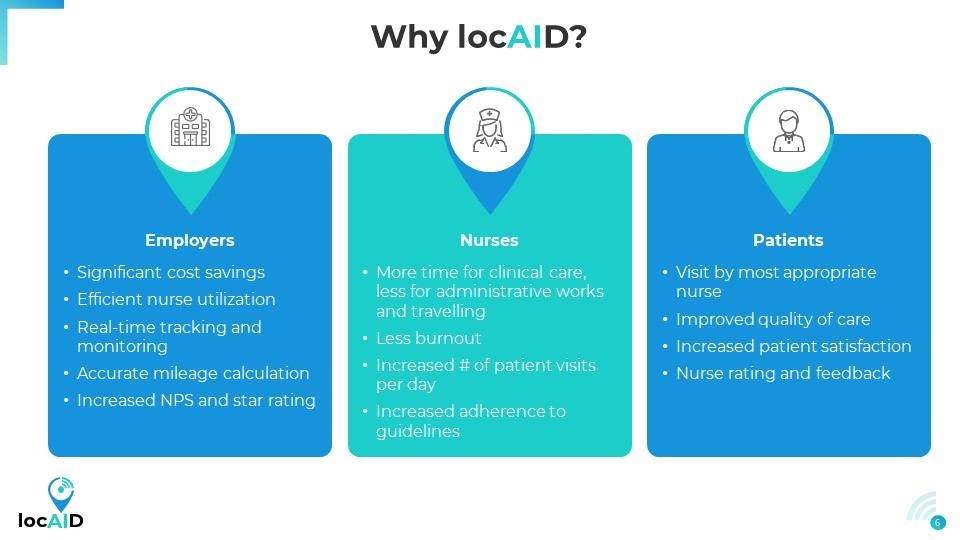 Why locAID?

Employers

• Significant cost savings
• Efficient nurse utilization
• Real-time tracking and monitoring
• Accurate mileage calculation
• Increased NPS and star rating

Nurses

• More time for clinical care, less for administrative works and travelling
• Less burnout
• Increased # of patient visits per day
• Increased adherence to guidelines

Patients

• Visit by most appropriate nurse
• Improved quality of care
• Increased patient satisfaction
• Nurse rating and feedback

locAID

6